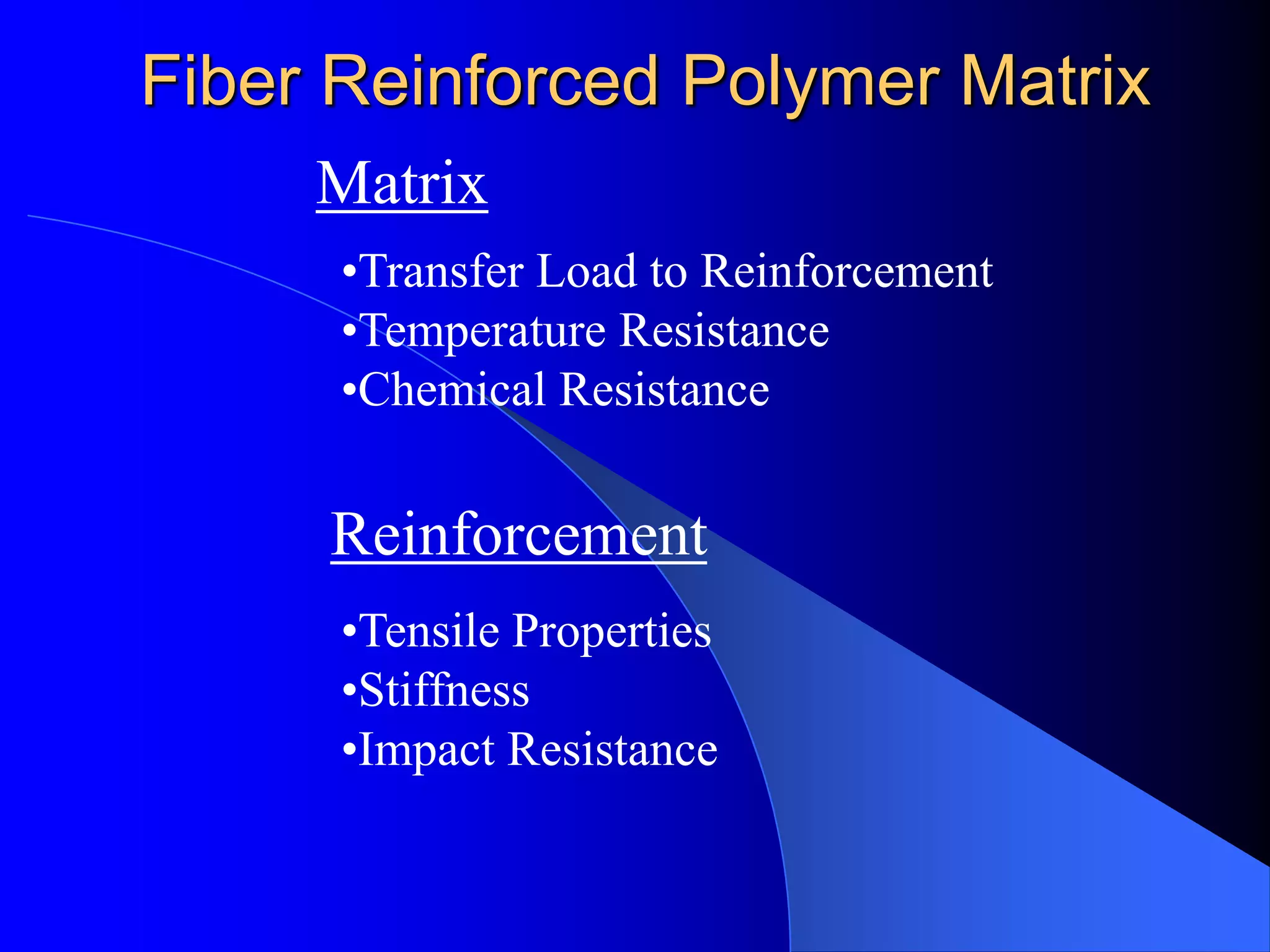 Fiber Reinforced Polymer Matrix

Matrix

•Transfer Load to Reinforcement
•Temperature Resistance
•Chemical Resistance

Reinforcement

•Tensile Properties
•Stiffness
•Impact Resistance